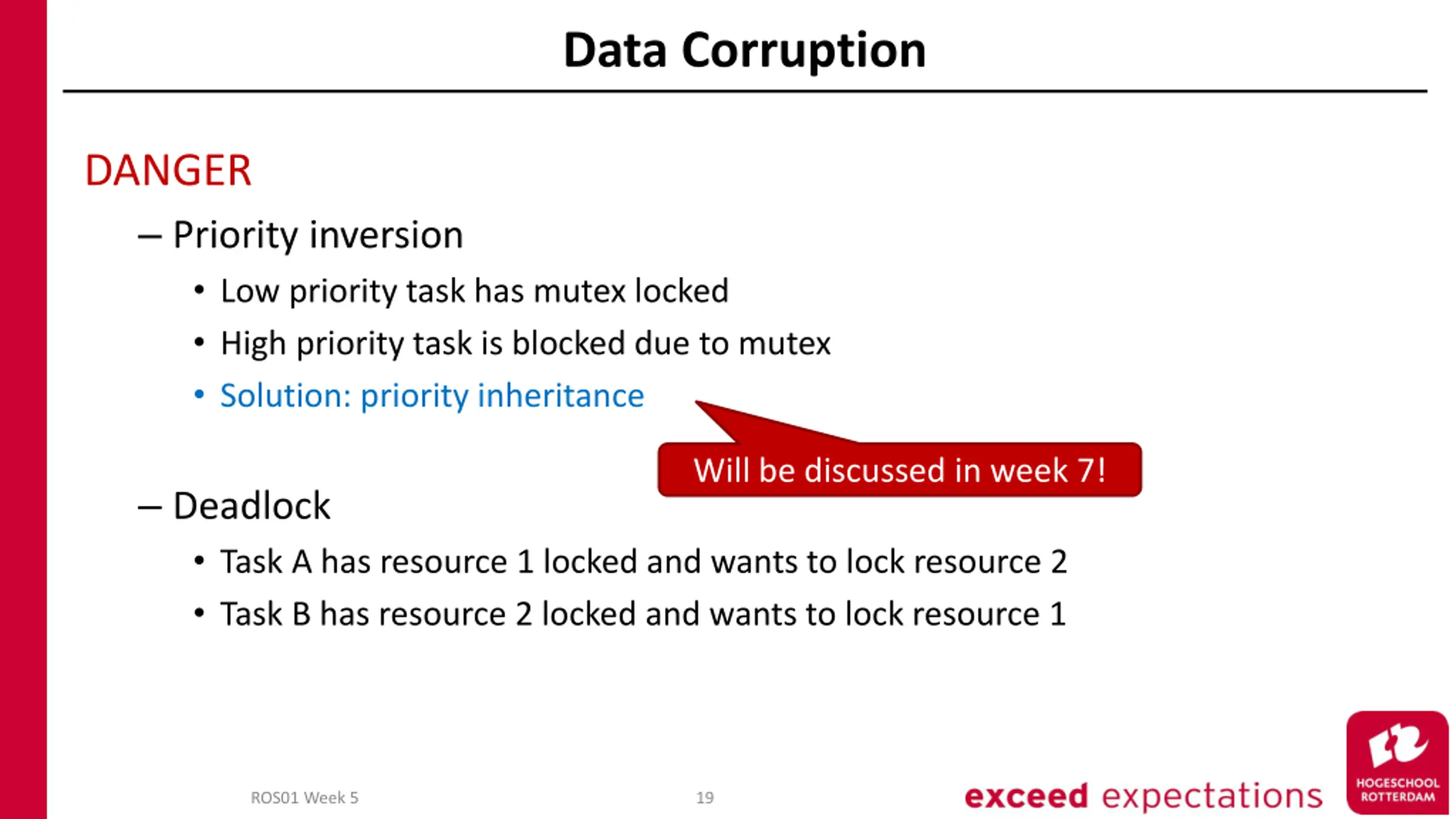 Data Corruption

DANGER

– Priority inversion

• Low priority task has mutex locked

• High priority task is blocked due to mutex

• Solution: priority inheritance

Will be discussed in week 7!

– Deadlock

• Task A has resource 1 locked and wants to lock resource 2

• Task B has resource 2 locked and wants to lock resource 1

ROS01 Week 5

19

exceed expectations

HOGESCHOOL ROTTERDAM